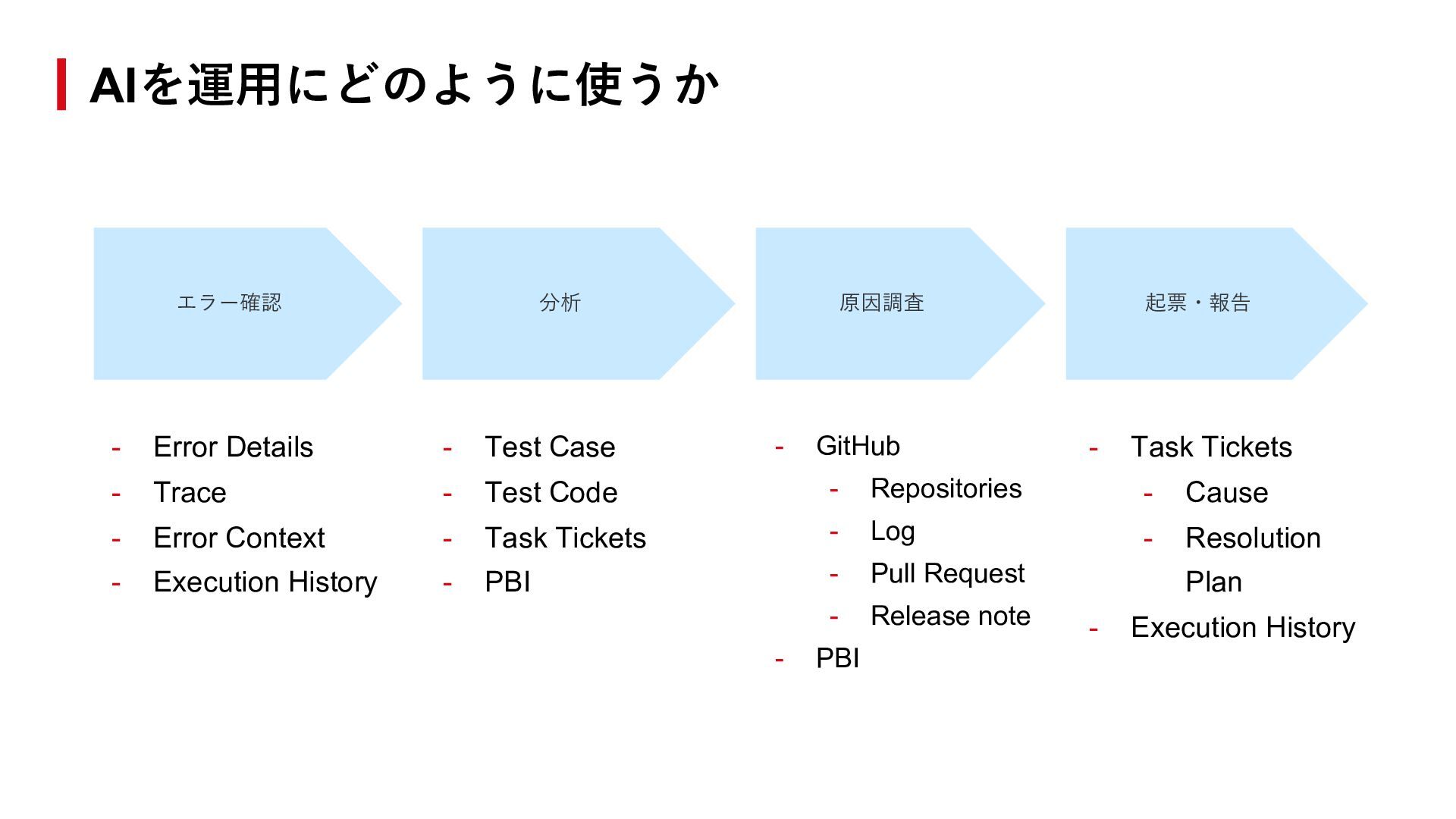 AIを運用にどのように使うか

エラー確認

分析

原因調査

起票・報告

- Error Details
- Trace
- Error Context
- Execution History

- Test Case
- Test Code
- Task Tickets
- PBI

- GitHub
  - Repositories
  - Log
  - Pull Request
  - Release note
- PBI

- Task Tickets
  - Cause
  - Resolution Plan
- Execution History